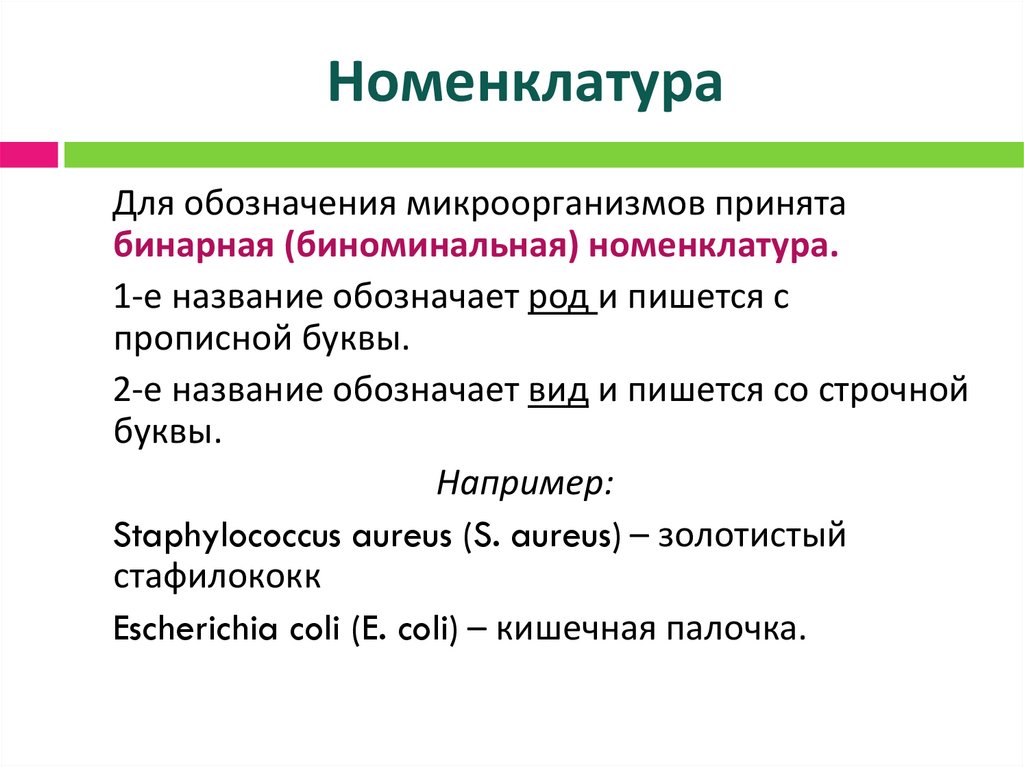 Номенклатура

Для обозначения микроорганизмов принята бинарная (биноминальная) номенклатура.

1-е название обозначает род и пишется с прописной буквы.

2-е название обозначает вид и пишется со строчной буквы.

Например:

Staphylococcus aureus (S. aureus) – золотистый стафилококк

Escherichia coli (E. coli) – кишечная палочка.